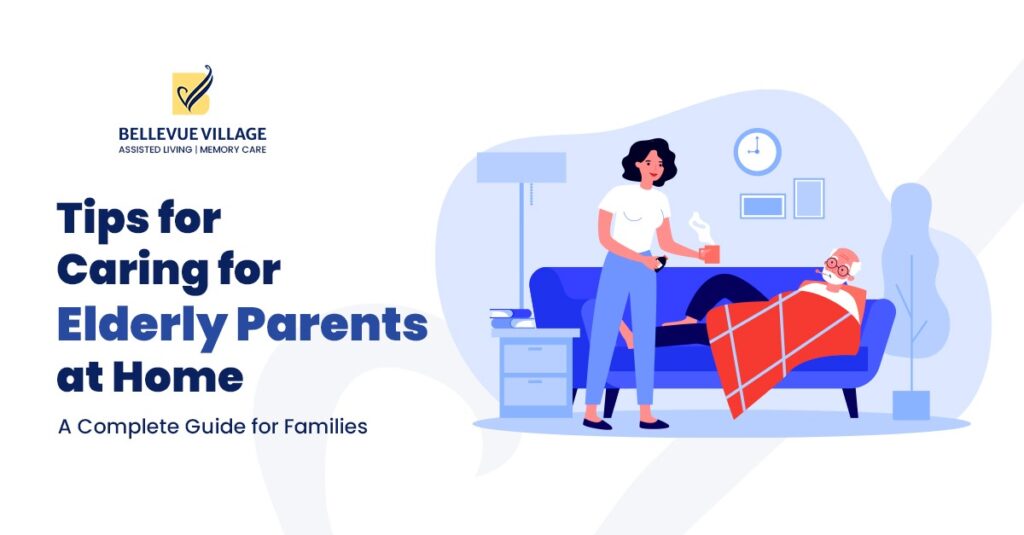 BELLEVUE VILLAGE
ASSISTED LIVING | MEMORY CARE

Tips for Caring for Elderly Parents at Home

A Complete Guide for Families